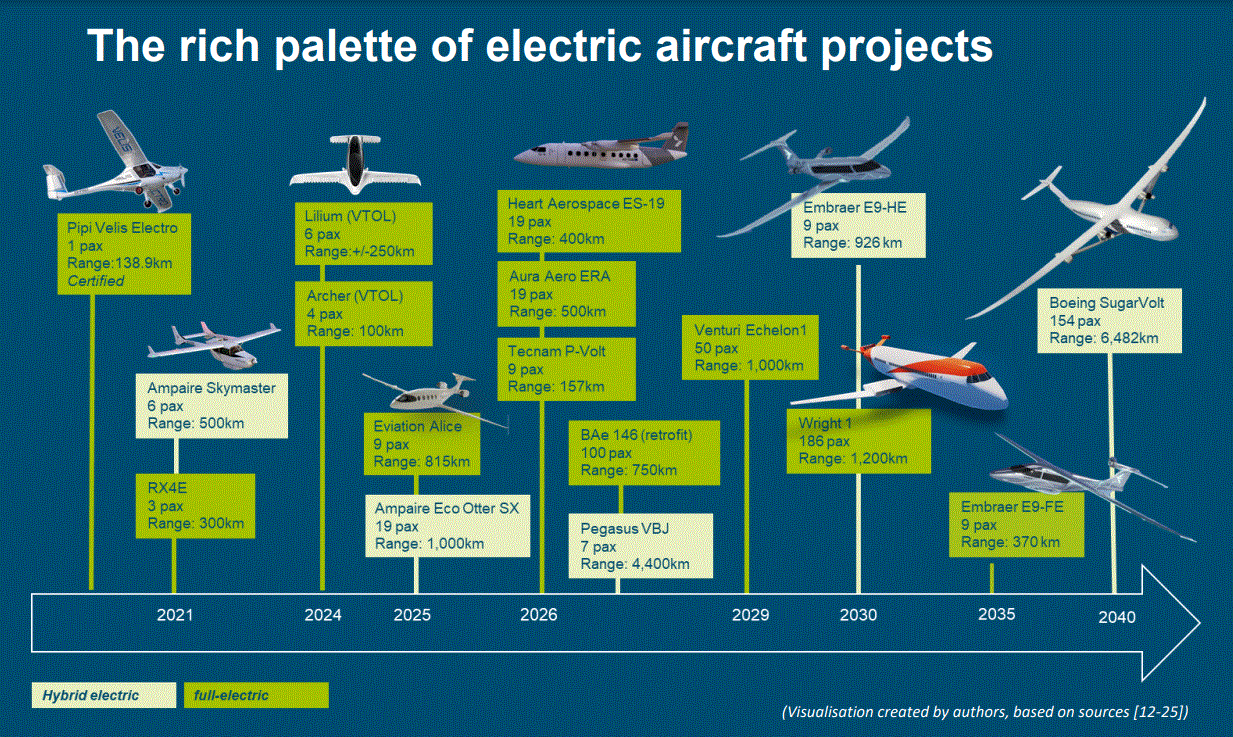 The rich palette of electric aircraft projects

Pipi Velis Electro
1 pax
Range:138.9km
Certified

Ampaire Skymaster
6 pax
Range: 500km

RX4E
3 pax
Range: 300km

Lilium (VTOL)
6 pax
Range:+/-250km

Archer (VTOL)
4 pax
Range: 100km

Eviation Alice
9 pax
Range: 815km

Ampaire Eco Otter SX
19 pax
Range: 1,000km

Heart Aerospace ES-19
19 pax
Range: 400km

Aura Aero ERA
19 pax
Range: 500km

Tecnam P-Volt
9 pax
Range: 157km

BAe 146 (retrofit)
100 pax
Range: 750km

Pegasus VBJ
7 pax
Range: 4,400km

Venturi Echelon1
50 pax
Range: 1,000km

Embraer E9-HE
9 pax
Range: 926 km

Wright 1
186 pax
Range: 1,200km

Embraer E9-FE
9 pax
Range: 370 km

Boeing SugarVolt
154 pax
Range: 6,482km

2021 2024 2025 2026 2029 2030 2035 2040

Hybrid electric
full-electric

(Visualisation created by authors, based on sources [12-25])